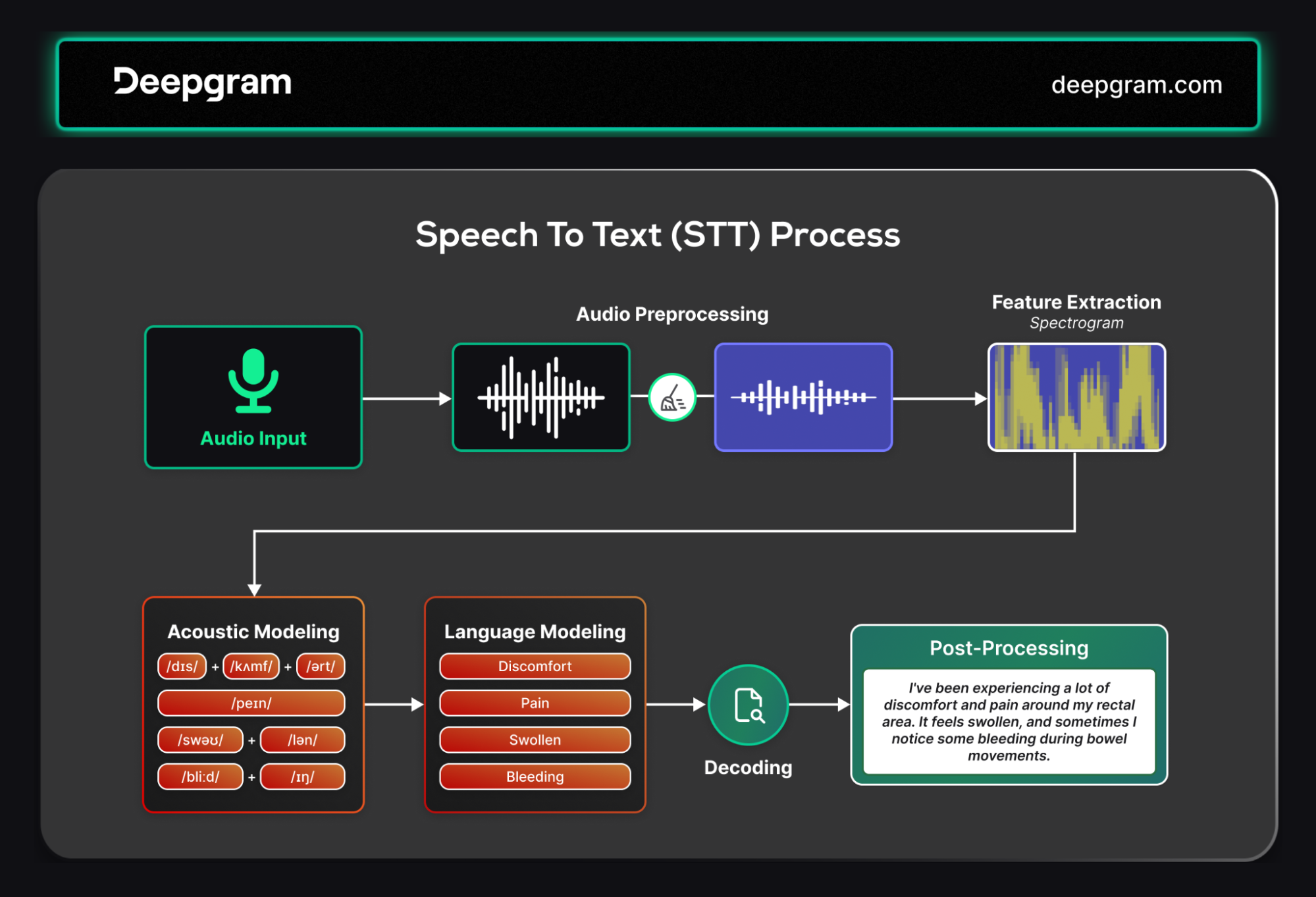 Deepgram

deepgram.com

Speech To Text (STT) Process

Audio Input

Audio Preprocessing

Feature Extraction
Spectrogram

Acoustic Modeling
/dɪs/ + /kʌmf/ + /ərt/
/peɪn/
/swəʊ/ + /lən/
/bli:d/ + /ɪŋ/

Language Modeling
Discomfort
Pain
Swollen
Bleeding

Decoding

Post-Processing
I've been experiencing a lot of discomfort and pain around my rectal area. It feels swollen, and sometimes I notice some bleeding during bowel movements.